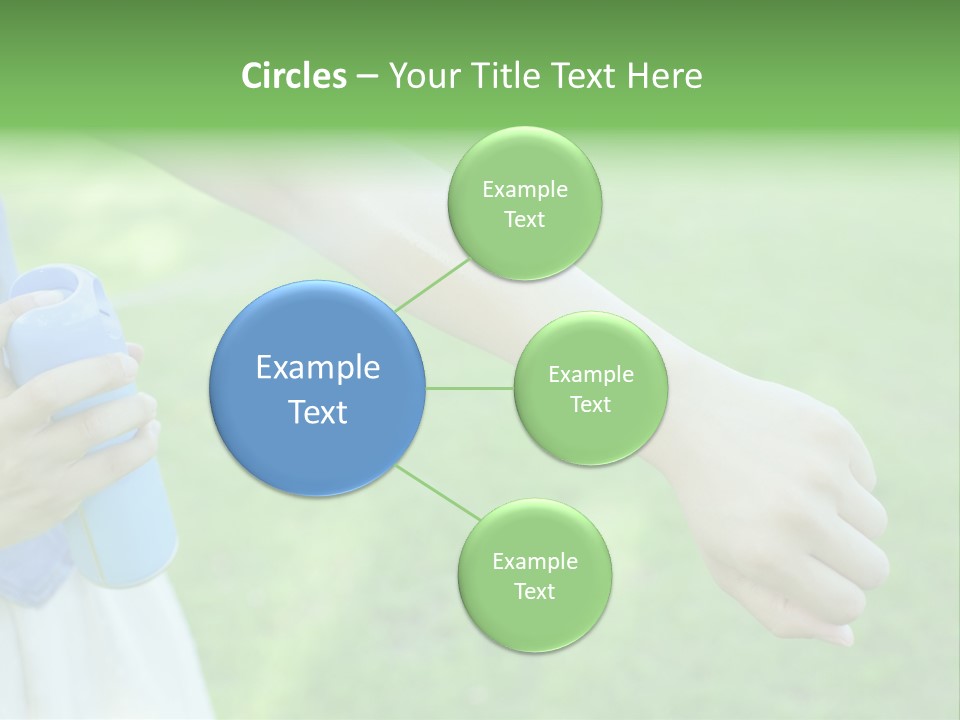 Circles – Your Title Text Here

Example Text

Example Text

Example Text

Example Text